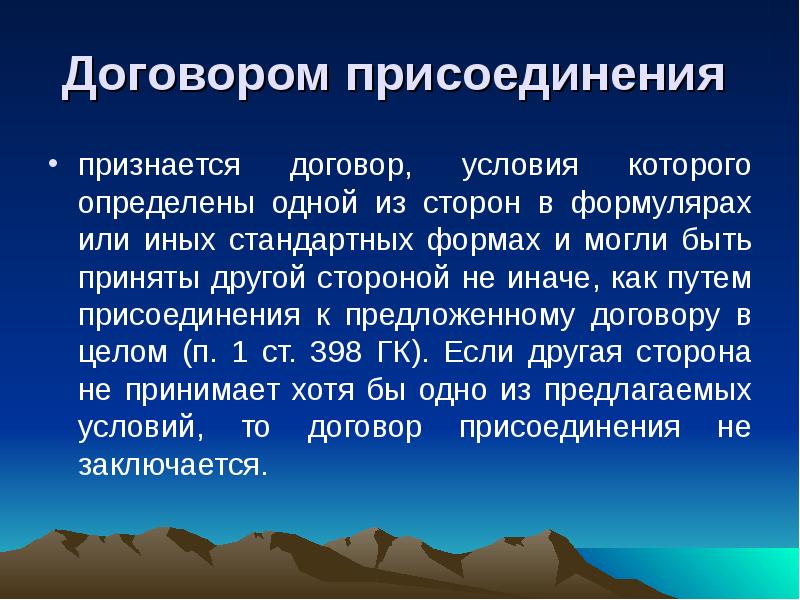 Договором присоединения

• признается договор, условия которого определены одной из сторон в формулярах или иных стандартных формах и могли быть приняты другой стороной не иначе, как путем присоединения к предложенному договору в целом (п. 1 ст. 398 ГК). Если другая сторона не принимает хотя бы одно из предлагаемых условий, то договор присоединения не заключается.